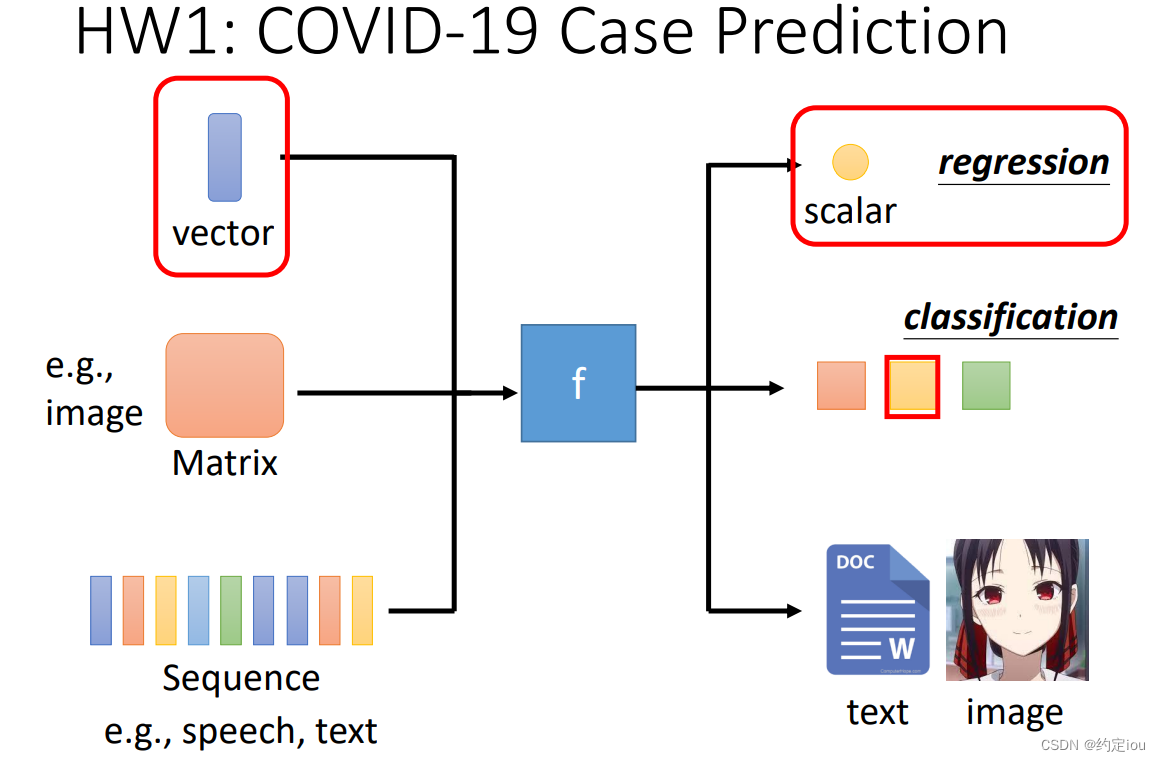 HW1: COVID-19 Case Prediction

vector

e.g., image

Matrix

Sequence
e.g., speech, text

f

scalar
regression

classification

DOC
W

text
image

CSDN @约定iou